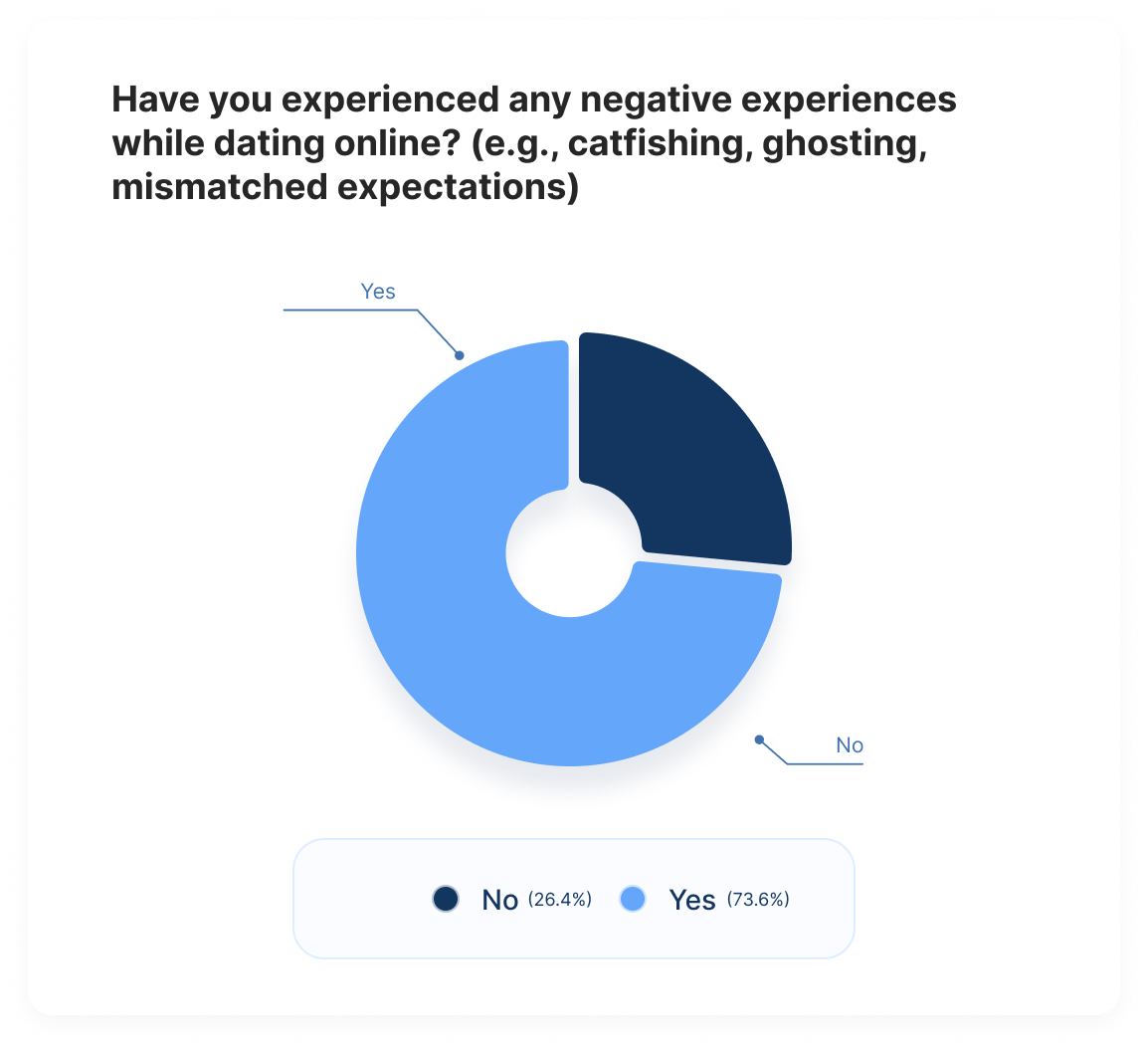 Have you experienced any negative experiences while dating online? (e.g., catfishing, ghosting, mismatched expectations)

Yes

No

No (26.4%) Yes (73.6%)